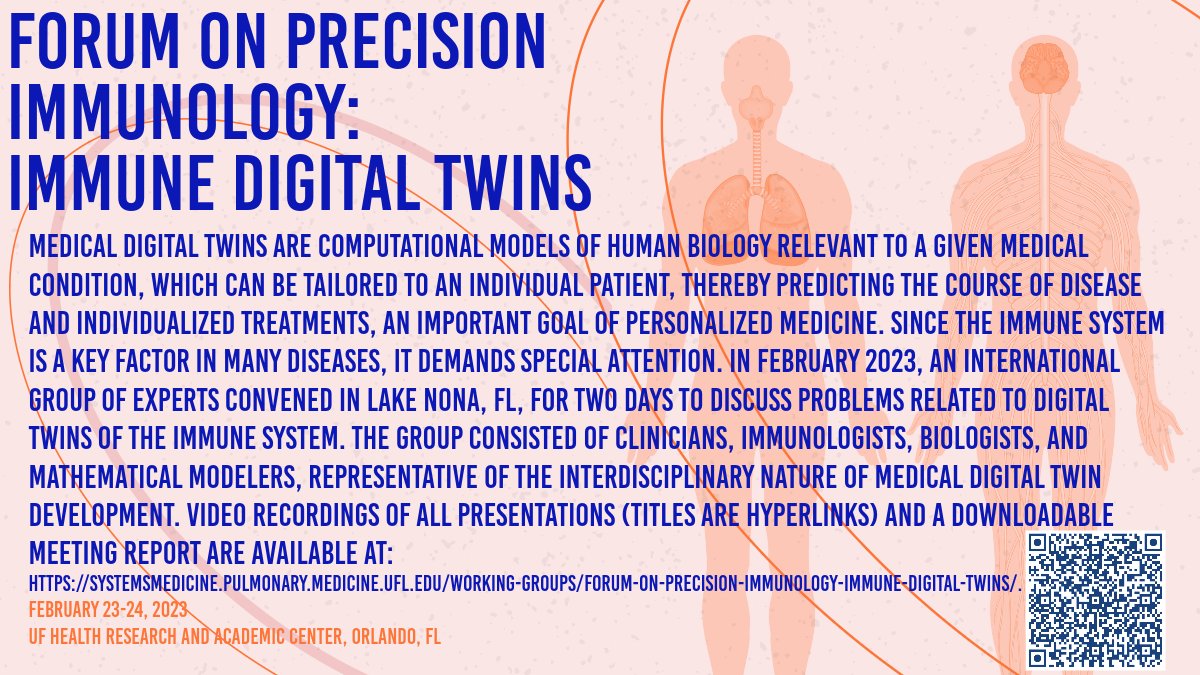 FORUM ON PRECISION IMMUNOLOGY: IMMUNE DIGITAL TWINS

MEDICAL DIGITAL TWINS ARE COMPUTATIONAL MODELS OF HUMAN BIOLOGY RELEVANT TO A GIVEN MEDICAL CONDITION, WHICH CAN BE TAILORED TO AN INDIVIDUAL PATIENT, THEREBY PREDICTING THE COURSE OF DISEASE AND INDIVIDUALIZED TREATMENTS, AN IMPORTANT GOAL OF PERSONALIZED MEDICINE. SINCE THE IMMUNE SYSTEM IS A KEY FACTOR IN MANY DISEASES, IT DEMANDS SPECIAL ATTENTION. IN FEBRUARY 2023, AN INTERNATIONAL GROUP OF EXPERTS CONVENED IN LAKE NONA, FL, FOR TWO DAYS TO DISCUSS PROBLEMS RELATED TO DIGITAL TWINS OF THE IMMUNE SYSTEM. THE GROUP CONSISTED OF CLINICIANS, IMMUNOLOGISTS, BIOLOGISTS, AND MATHEMATICAL MODELERS, REPRESENTATIVE OF THE INTERDISCIPLINARY NATURE OF MEDICAL DIGITAL TWIN DEVELOPMENT. VIDEO RECORDINGS OF ALL PRESENTATIONS (TITLES ARE HYPERLINKS) AND A DOWNLOADABLE MEETING REPORT ARE AVAILABLE AT:
HTTPS://SYSTEMSMEDICINE.PULMONARY.MEDICINE.UFL.EDU/WORKING-GROUPS/FORUM-ON-PRECISION-IMMUNOLOGY-IMMUNE-DIGITAL-TWINS/.

FEBRUARY 23-24, 2023
UF HEALTH RESEARCH AND ACADEMIC CENTER, ORLANDO, FL